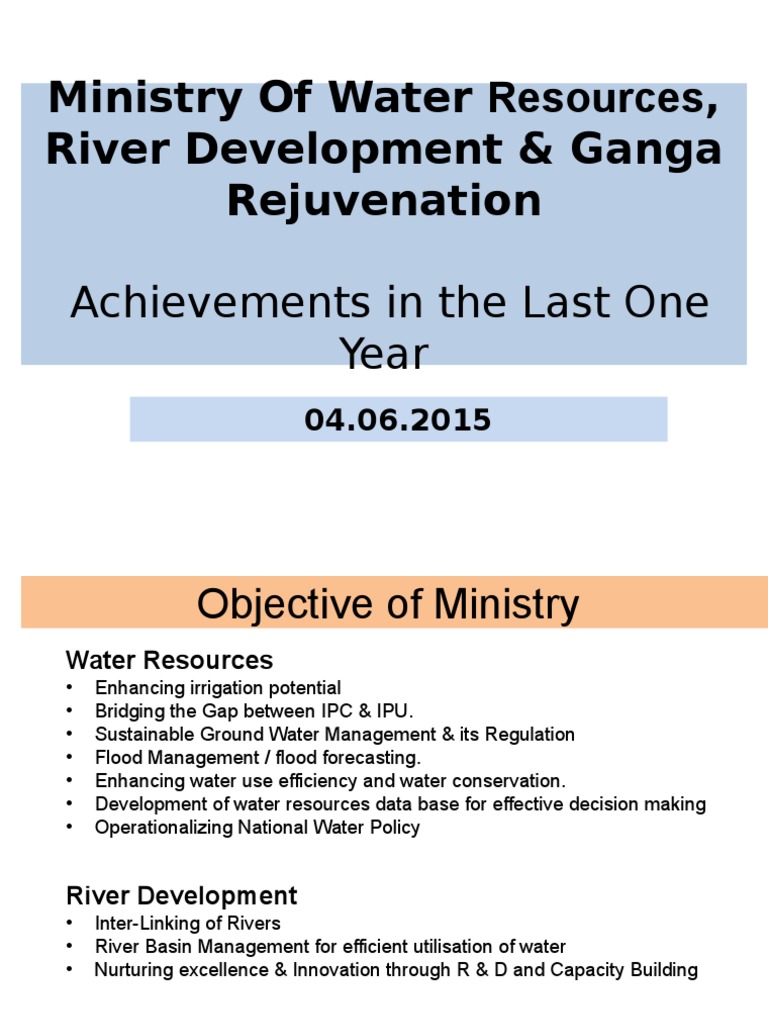 Ministry Of Water Resources, River Development & Ganga Rejuvenation

Achievements in the Last One Year

04.06.2015

Objective of Ministry

Water Resources
• Enhancing irrigation potential
• Bridging the Gap between IPC & IPU.
• Sustainable Ground Water Management & its Regulation
• Flood Management / flood forecasting.
• Enhancing water use efficiency and water conservation.
• Development of water resources data base for effective decision making
• Operationalizing National Water Policy

River Development
• Inter-Linking of Rivers
• River Basin Management for efficient utilisation of water
• Nurturing excellence & Innovation through R & D and Capacity Building